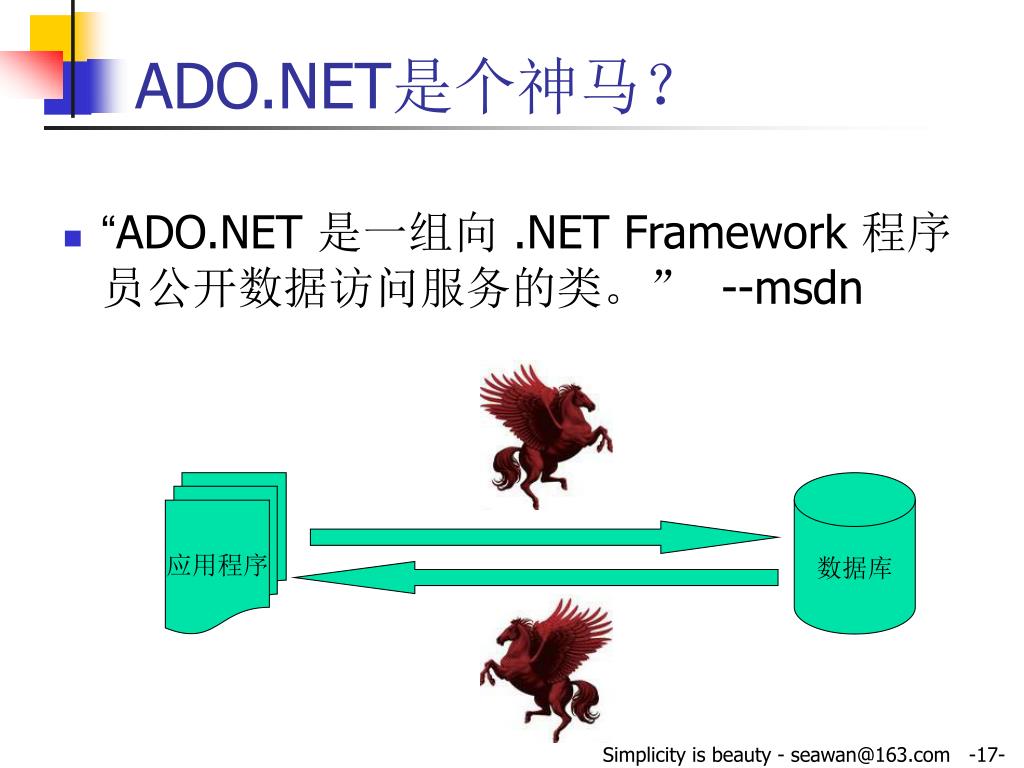 ADO.NET是个神马？

“ADO.NET 是一组向 .NET Framework 程序员公开数据访问服务的类。” --msdn

应用程序

数据库

Simplicity is beauty - seawan@163.com -17-